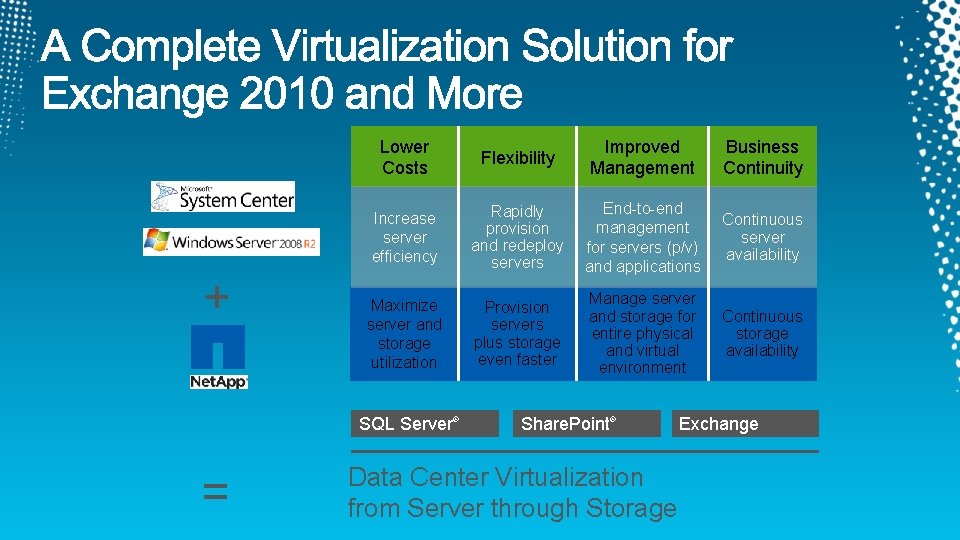 A Complete Virtualization Solution for Exchange 2010 and More

Microsoft System Center

Windows Server 2008 R2

+

NetApp

| Lower Costs | Flexibility | Improved Management | Business Continuity |
|---|---|---|---|
| Increase server efficiency | Rapidly provision and redeploy servers | End-to-end management for servers (p/v) and applications | Continuous server availability |
| Maximize server and storage utilization | Provision servers plus storage even faster | Manage server and storage for entire physical and virtual environment | Continuous storage availability |

SQL Server®

SharePoint®

Exchange

=

Data Center Virtualization from Server through Storage